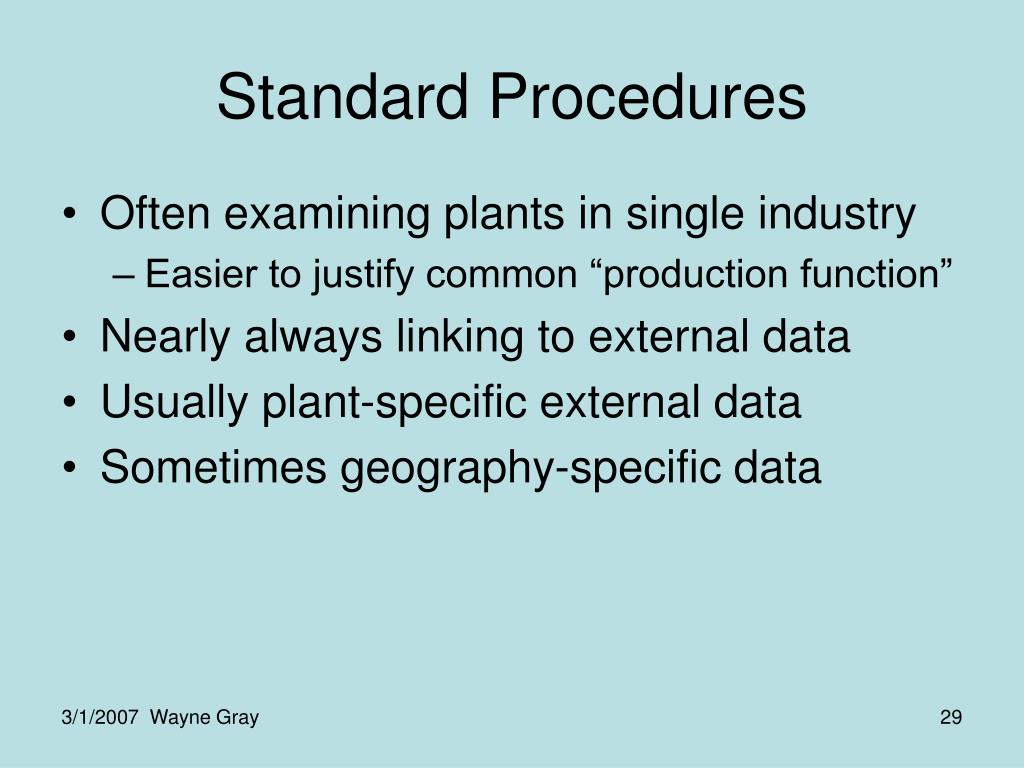 Standard Procedures

• Often examining plants in single industry
– Easier to justify common “production function”
• Nearly always linking to external data
• Usually plant-specific external data
• Sometimes geography-specific data

3/1/2007 Wayne Gray

29